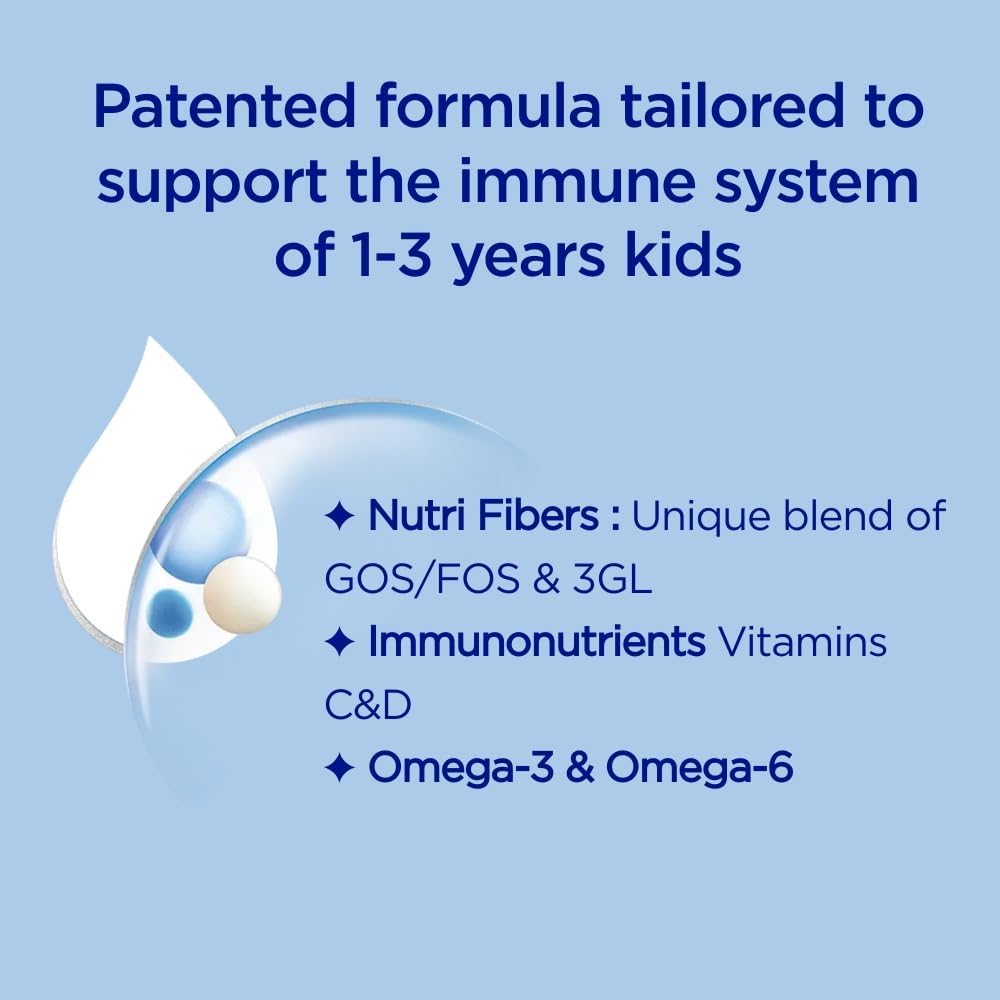 Patented formula tailored to support the immune system of 1-3 years kids

✦ Nutri Fibers : Unique blend of GOS/FOS & 3GL

✦ Immunonutrients Vitamins C&D

✦ Omega-3 & Omega-6